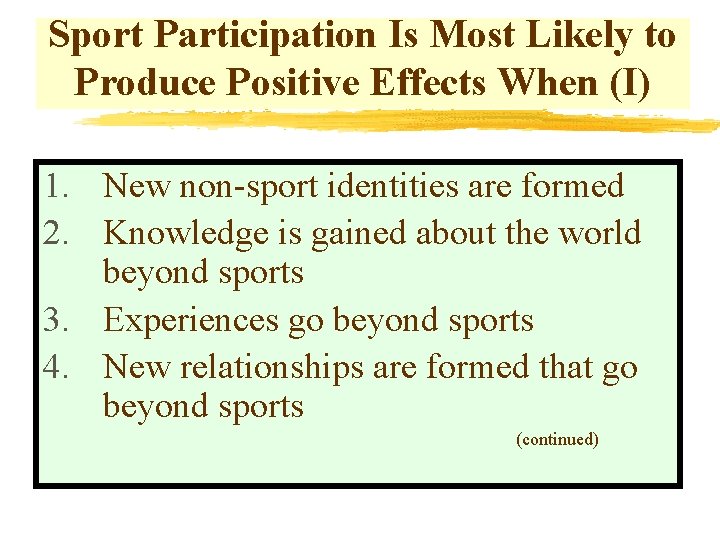 Sport Participation Is Most Likely to Produce Positive Effects When (I)

1. New non-sport identities are formed
2. Knowledge is gained about the world beyond sports
3. Experiences go beyond sports
4. New relationships are formed that go beyond sports

(continued)